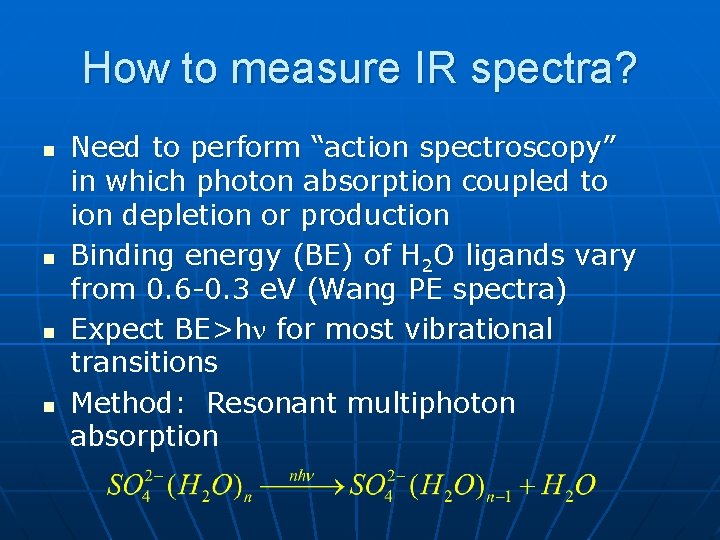 How to measure IR spectra?

- Need to perform “action spectroscopy” in which photon absorption coupled to ion depletion or production
- Binding energy (BE) of $H_2O$ ligands vary from 0.6-0.3 eV (Wang PE spectra)
- Expect BE>h$\nu$ for most vibrational transitions
- Method: Resonant multiphoton absorption

$SO_4^{2-}(H_2O)_n \xrightarrow{nh\nu} SO_4^{2-}(H_2O)_{n-1} + H_2O$